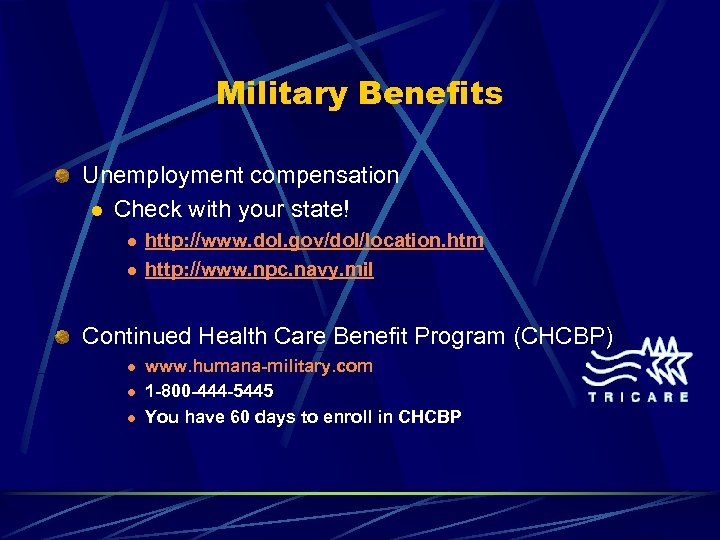 Military Benefits

Unemployment compensation

Check with your state!

http://www.dol.gov/dol/location.htm

http://www.npc.navy.mil

Continued Health Care Benefit Program (CHCBP)

www.humana-military.com

1-800-444-5445

You have 60 days to enroll in CHCBP

TRICARE